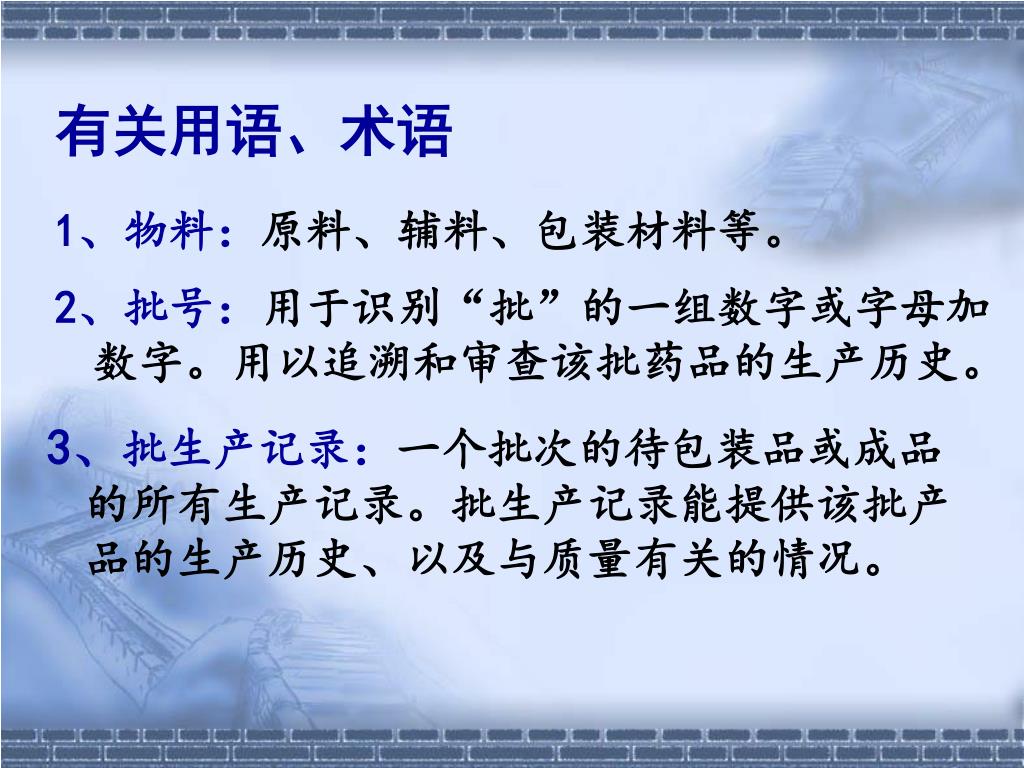 有关用语、术语

1、物料：原料、辅料、包装材料等。

2、批号：用于识别“批”的一组数字或字母加数字。用以追溯和审查该批药品的生产历史。

3、批生产记录：一个批次的待包装品或成品的所有生产记录。批生产记录能提供该批产品的生产历史、以及与质量有关的情况。